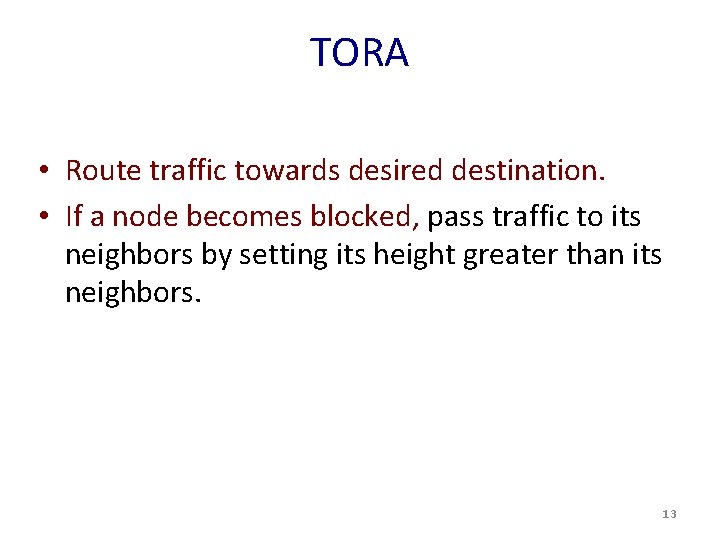 TORA

• Route traffic towards desired destination.
• If a node becomes blocked, pass traffic to its neighbors by setting its height greater than its neighbors.

13